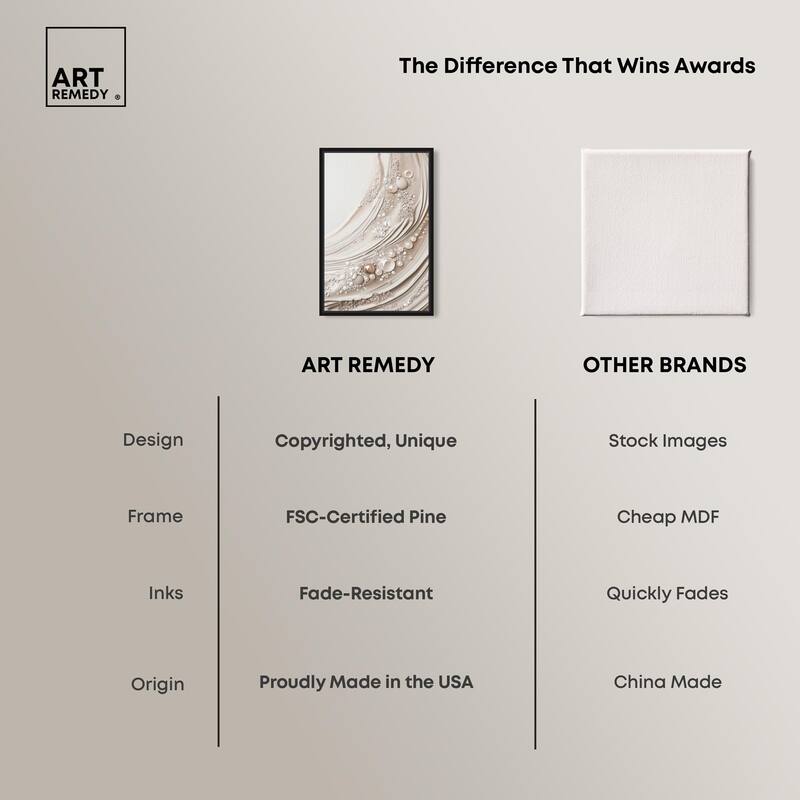 ART REMEDY ®

The Difference That Wins Awards

| | ART REMEDY | OTHER BRANDS |
|---|---|---|
| Design | Copyrighted, Unique | Stock Images |
| Frame | FSC-Certified Pine | Cheap MDF |
| Inks | Fade-Resistant | Quickly Fades |
| Origin | Proudly Made in the USA | China Made |